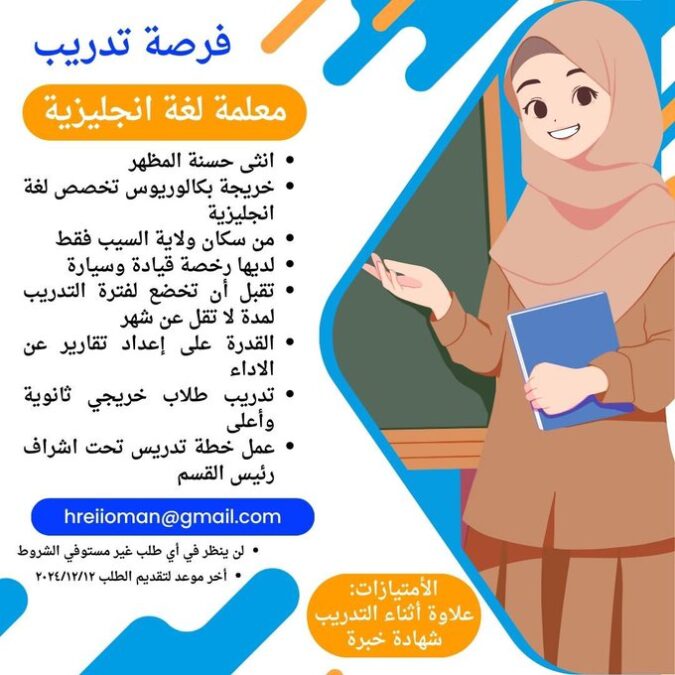 فرصة تدريب

معلمة لغة انجليزية

• انثى حسنة المظهر
• خريجة بكالوريوس تخصص لغة انجليزية
• من سكان ولاية السيب فقط
• لديها رخصة قيادة وسيارة
• تقبل أن تخضع لفترة التدريب لمدة لا تقل عن شهر
• القدرة على إعداد تقارير عن الاداء
• تدريب طلاب خريجي ثانوية وأعلى
• عمل خطة تدريس تحت اشراف رئيس القسم

hreiioman@gmail.com

• لن ينظر في أي طلب غير مستوفي الشروط
• أخر موعد لتقديم الطلب ٢٠٢٤/١٢/١٢

الأمتيازات:
علاوة أثناء التدريب
شهادة خبرة